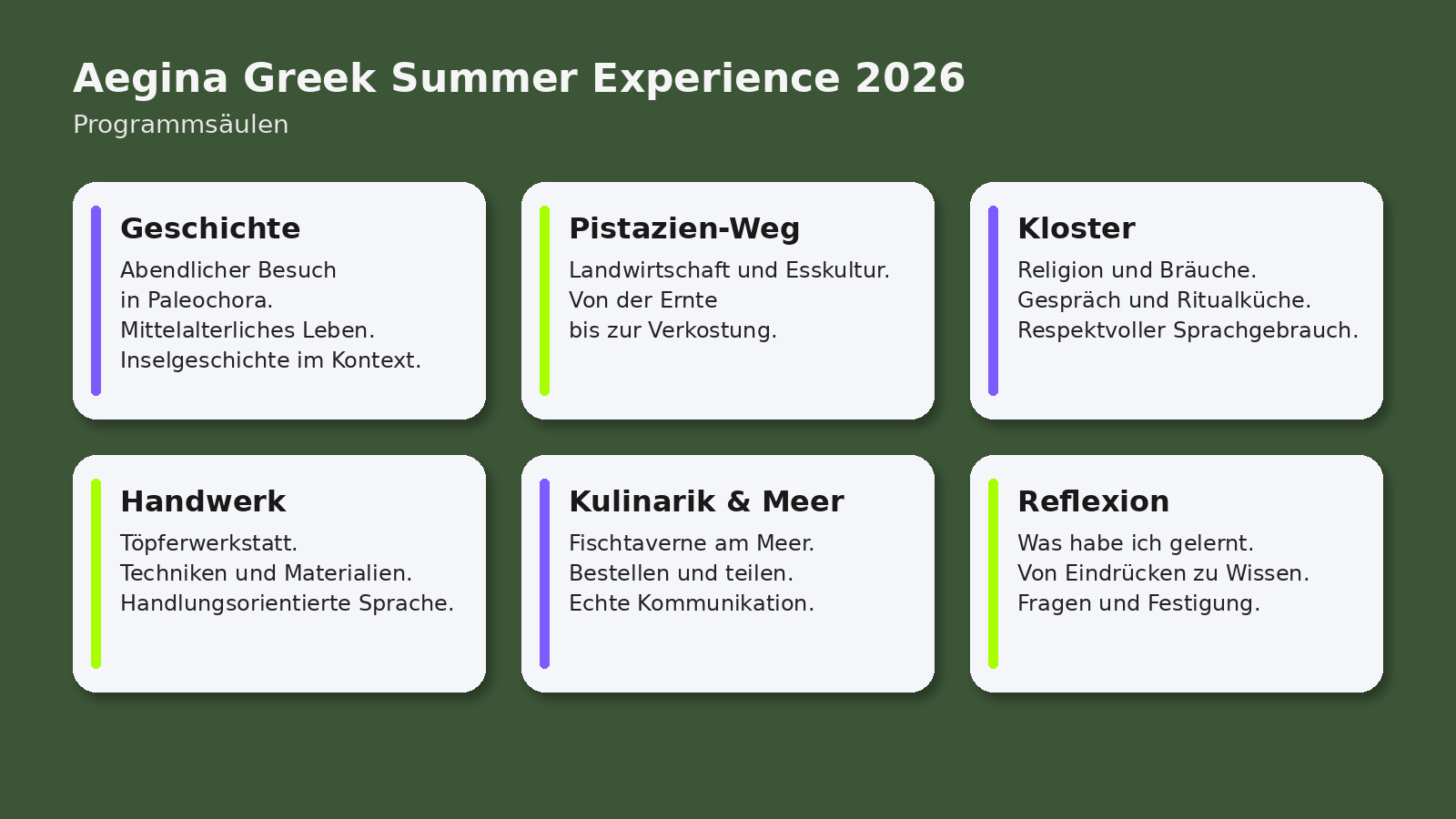 Aegina Greek Summer Experience 2026
Programmsäulen

Geschichte
Abendlicher Besuch in Paleochora. Mittelalterliches Leben. Inselgeschichte im Kontext.

Pistazien-Weg
Landwirtschaft und Esskultur. Von der Ernte bis zur Verkostung.

Kloster
Religion und Bräuche. Gespräch und Ritualküche. Respektvoller Sprachgebrauch.

Handwerk
Töpferwerkstatt. Techniken und Materialien. Handlungsorientierte Sprache.

Kulinarik & Meer
Fischtaverne am Meer. Bestellen und teilen. Echte Kommunikation.

Reflexion
Was habe ich gelernt. Von Eindrücken zu Wissen. Fragen und Festigung.